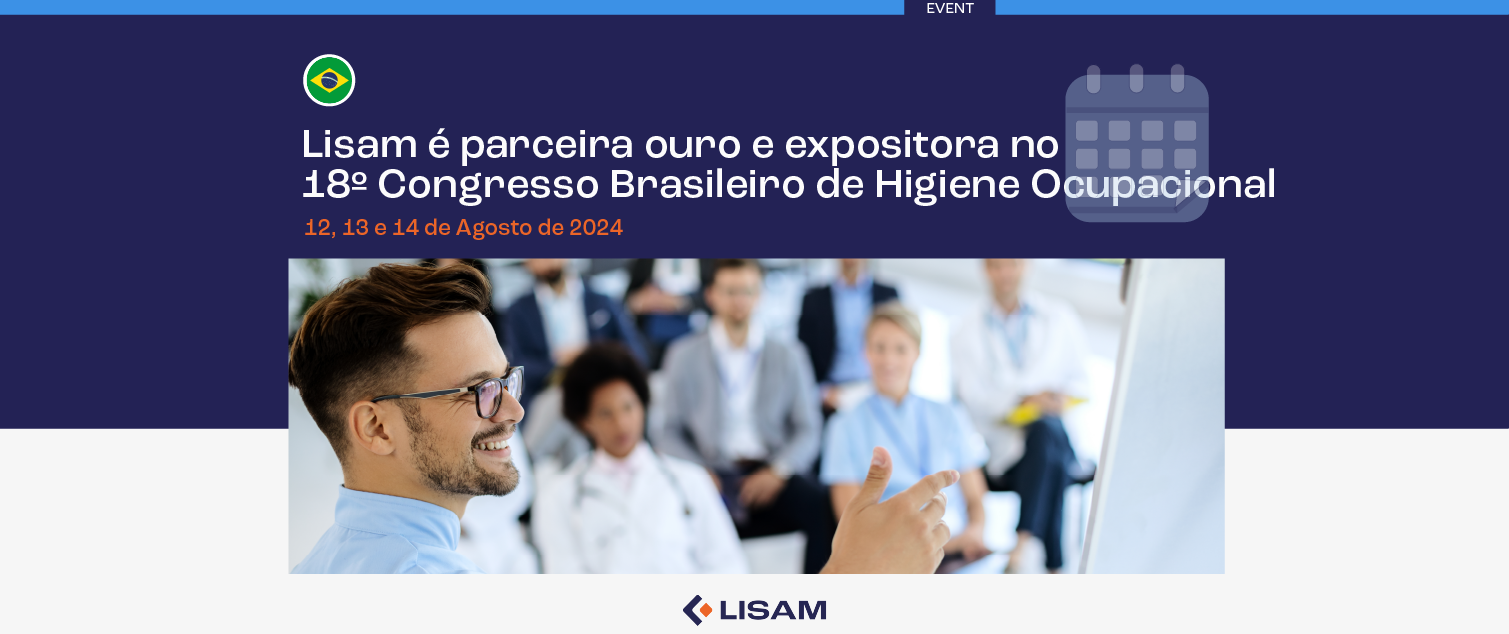 EVENT

Lisam é parceira ouro e expositora no 18º Congresso Brasileiro de Higiene Ocupacional

12, 13 e 14 de Agosto de 2024

LISAM